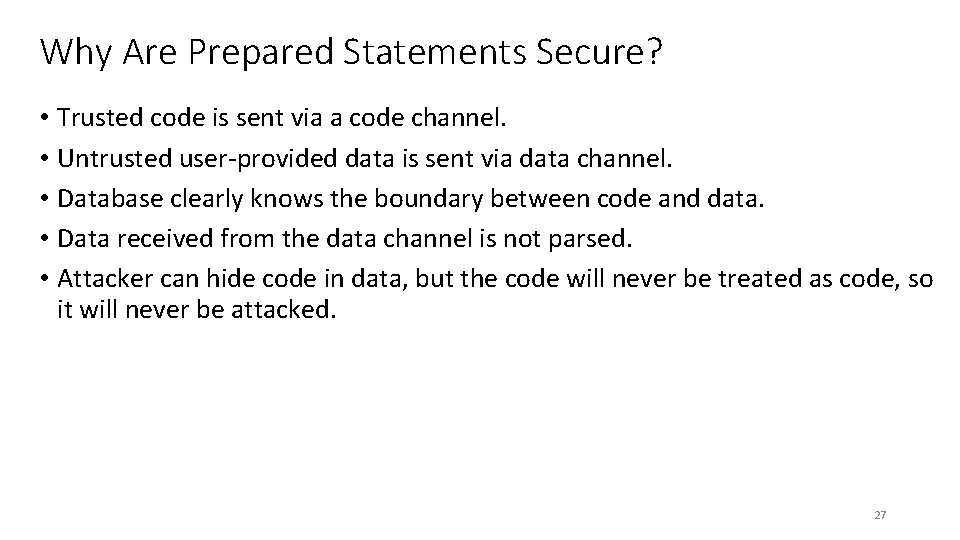 Why Are Prepared Statements Secure?

• Trusted code is sent via a code channel.
• Untrusted user-provided data is sent via data channel.
• Database clearly knows the boundary between code and data.
• Data received from the data channel is not parsed.
• Attacker can hide code in data, but the code will never be treated as code, so it will never be attacked.

27